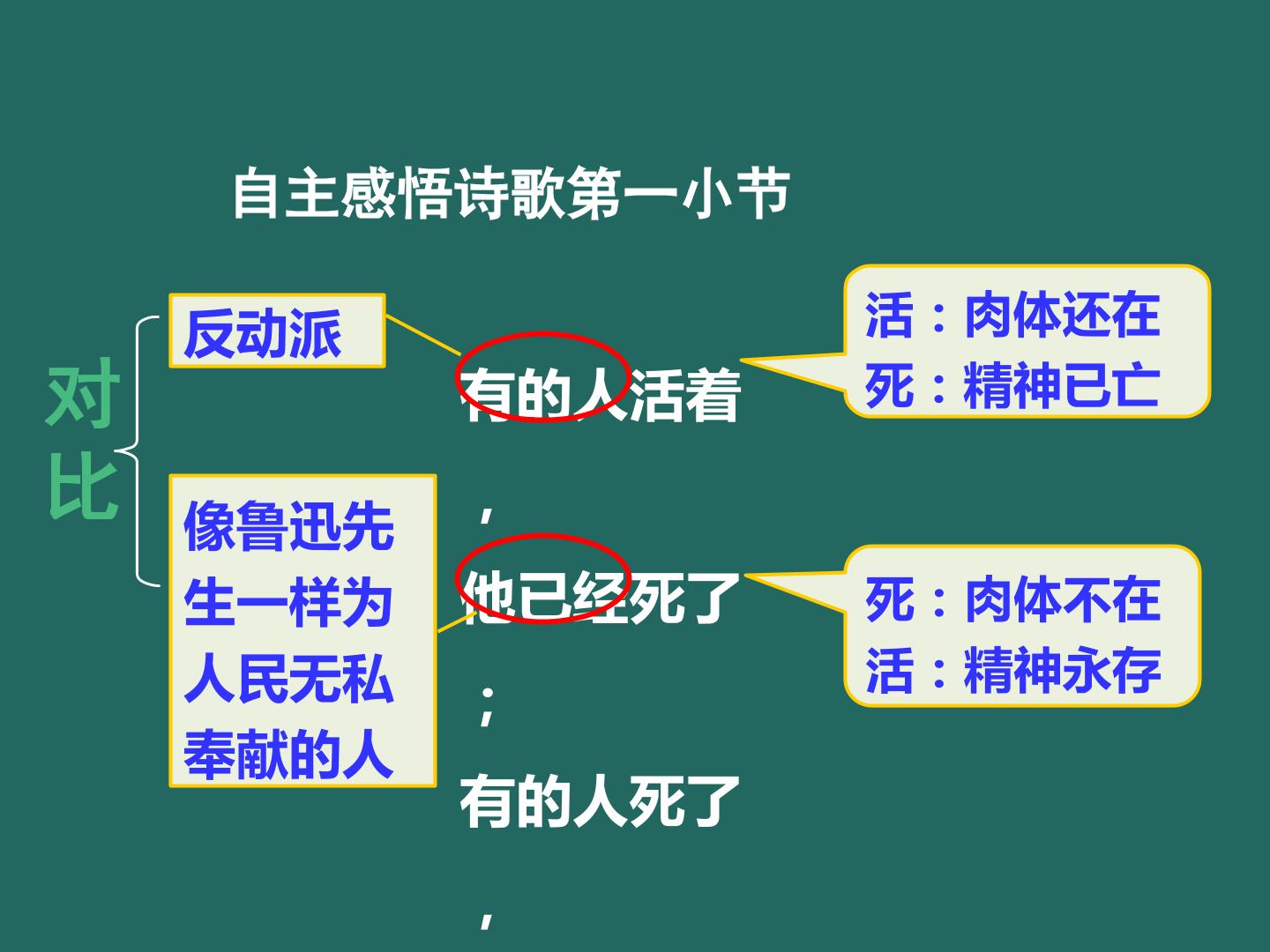 自主感悟诗歌第一小节

对比

反动派

像鲁迅先生一样为人民无私奉献的人

有的人活着

，

他已经死了

；

有的人死了

，

活：肉体还在
死：精神已亡

死：肉体不在
活：精神永存